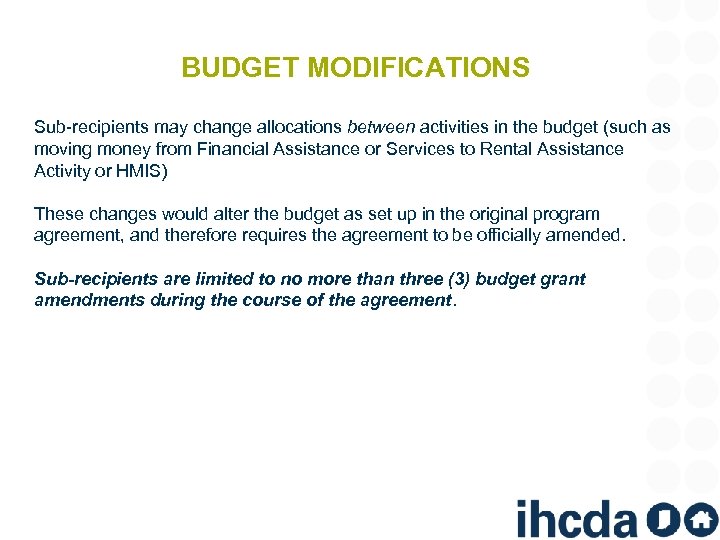 BUDGET MODIFICATIONS

Sub-recipients may change allocations between activities in the budget (such as moving money from Financial Assistance or Services to Rental Assistance Activity or HMIS)

These changes would alter the budget as set up in the original program agreement, and therefore requires the agreement to be officially amended.

Sub-recipients are limited to no more than three (3) budget grant amendments during the course of the agreement.

ihcda